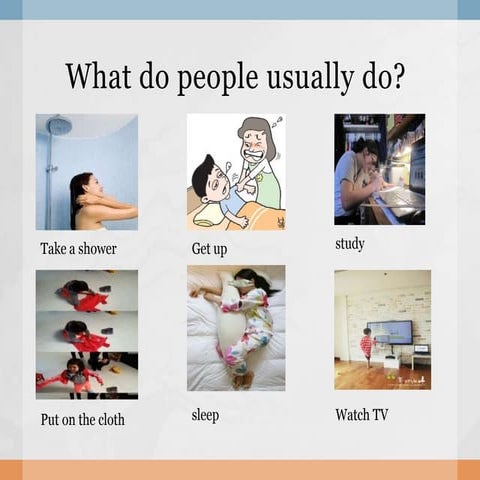 What do people usually do?

Take a shower

Get up

study

Put on the cloth

sleep

Watch TV